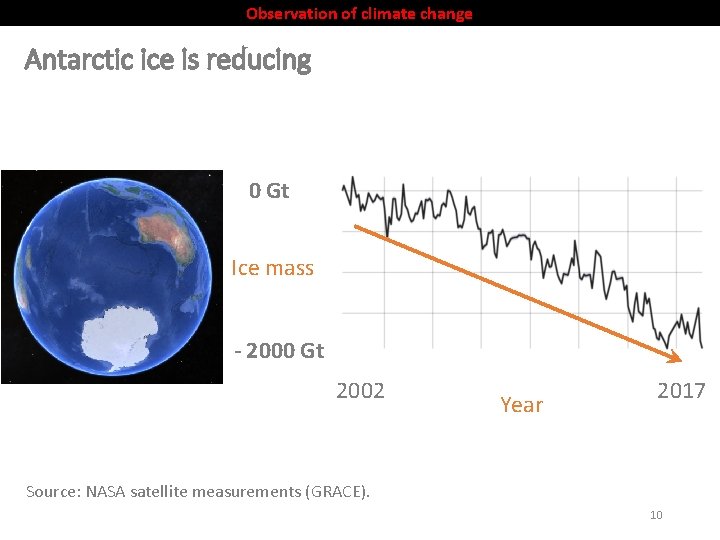 Observation of climate change

Antarctic ice is reducing

0 Gt

Ice mass

- 2000 Gt

2002

Year

2017

Source: NASA satellite measurements (GRACE).

10